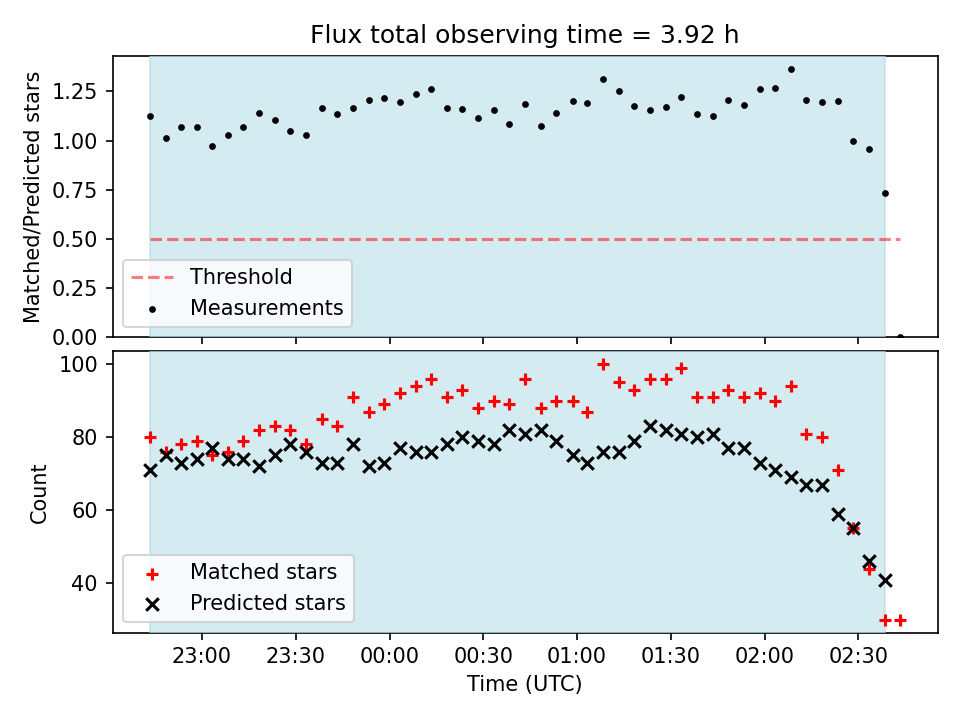 Flux total observing time = 3.92 h

Matched/Predicted stars

1.25
1.00
0.75
0.50
0.25
0.00

Threshold
Measurements

Count

100
80
60
40

Matched stars
Predicted stars

23:00
23:30
00:00
00:30
01:00
01:30
02:00
02:30

Time (UTC)